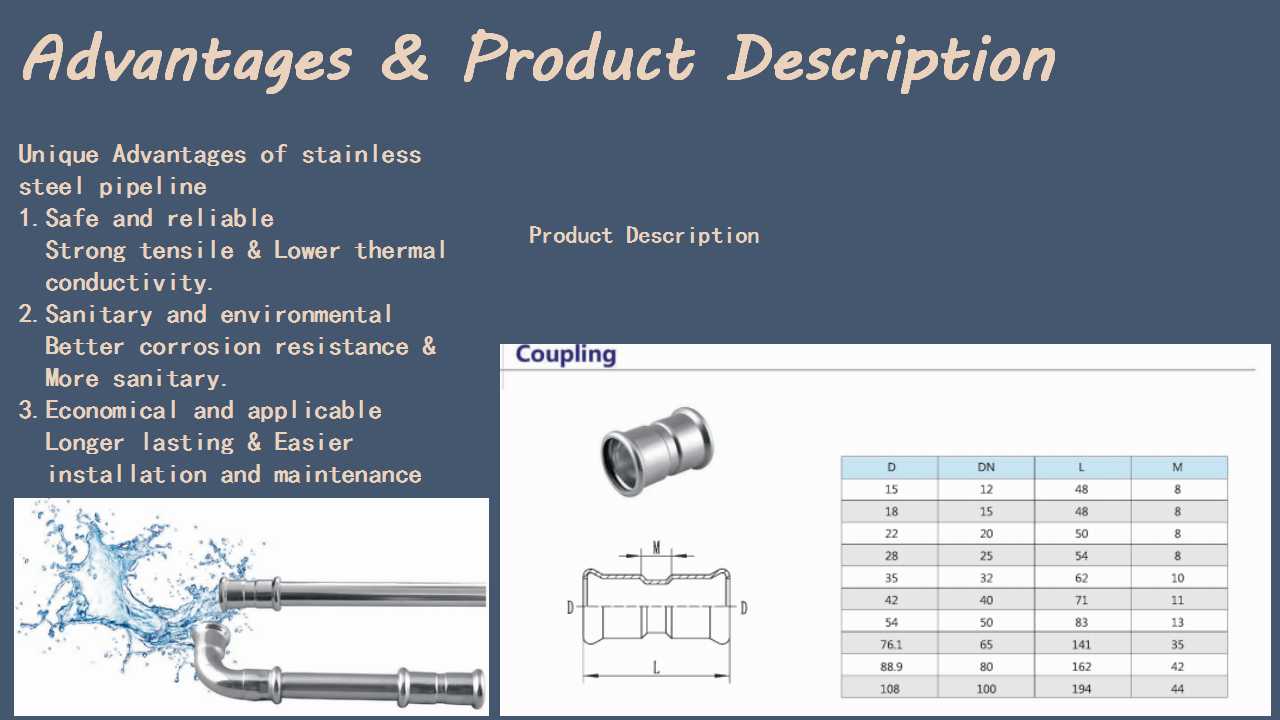 Advantages & Product Description

Unique Advantages of stainless steel pipeline
1. Safe and reliable
Strong tensile & Lower thermal conductivity.
2. Sanitary and environmental
Better corrosion resistance & More sanitary.
3. Economical and applicable
Longer lasting & Easier installation and maintenance

Product Description

Coupling

M
D
D
L

| D | DN | L | M |
|---|---|---|---|
| 15 | 12 | 48 | 8 |
| 18 | 15 | 48 | 8 |
| 22 | 20 | 50 | 8 |
| 28 | 25 | 54 | 8 |
| 35 | 32 | 62 | 10 |
| 42 | 40 | 71 | 11 |
| 54 | 50 | 83 | 13 |
| 76.1 | 65 | 141 | 35 |
| 88.9 | 80 | 162 | 42 |
| 108 | 100 | 194 | 44 |